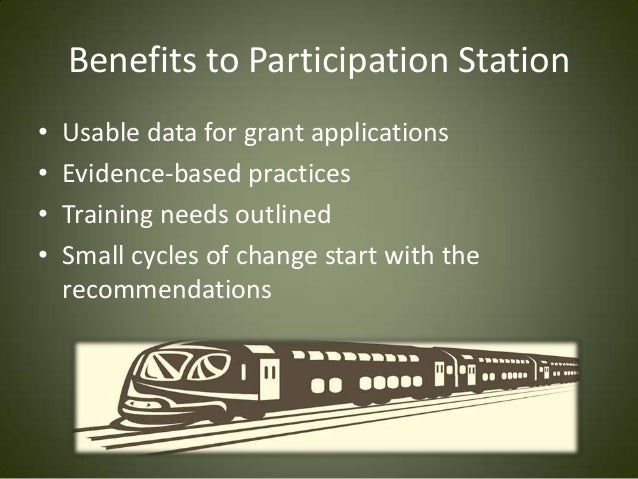 Benefits to Participation Station

• Usable data for grant applications
• Evidence-based practices
• Training needs outlined
• Small cycles of change start with the recommendations